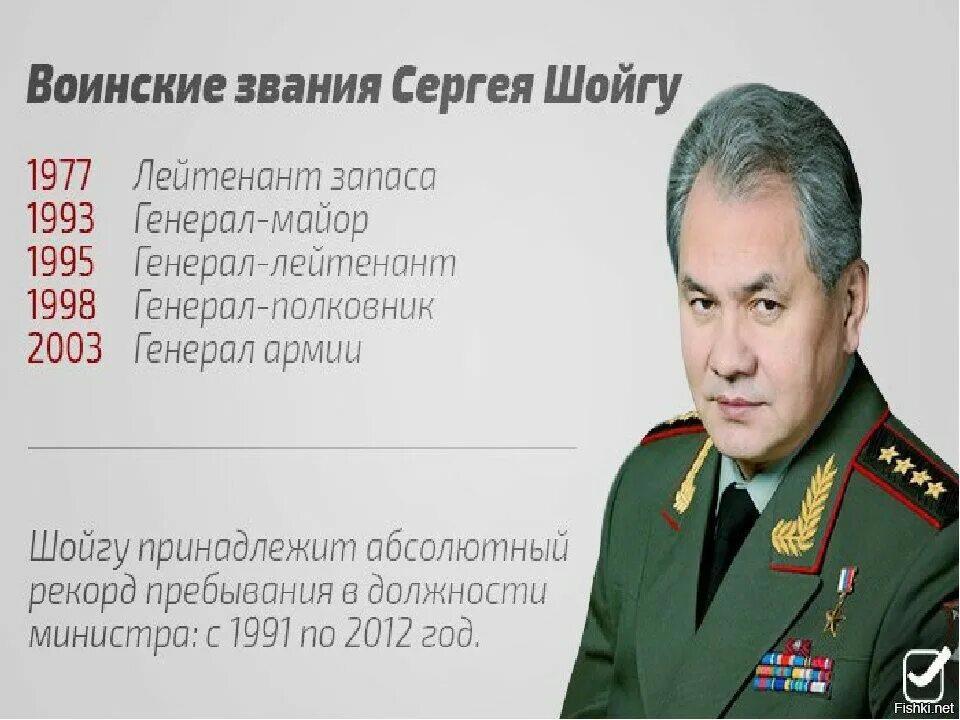 Воинские звания Сергея Шойгу

1977 Лейтенант запаса
1993 Генерал-майор
1995 Генерал-лейтенант
1998 Генерал-полковник
2003 Генерал армии

Шойгу принадлежит абсолютный рекорд пребывания в должности министра: с 1991 по 2012 год.

Fishki.net